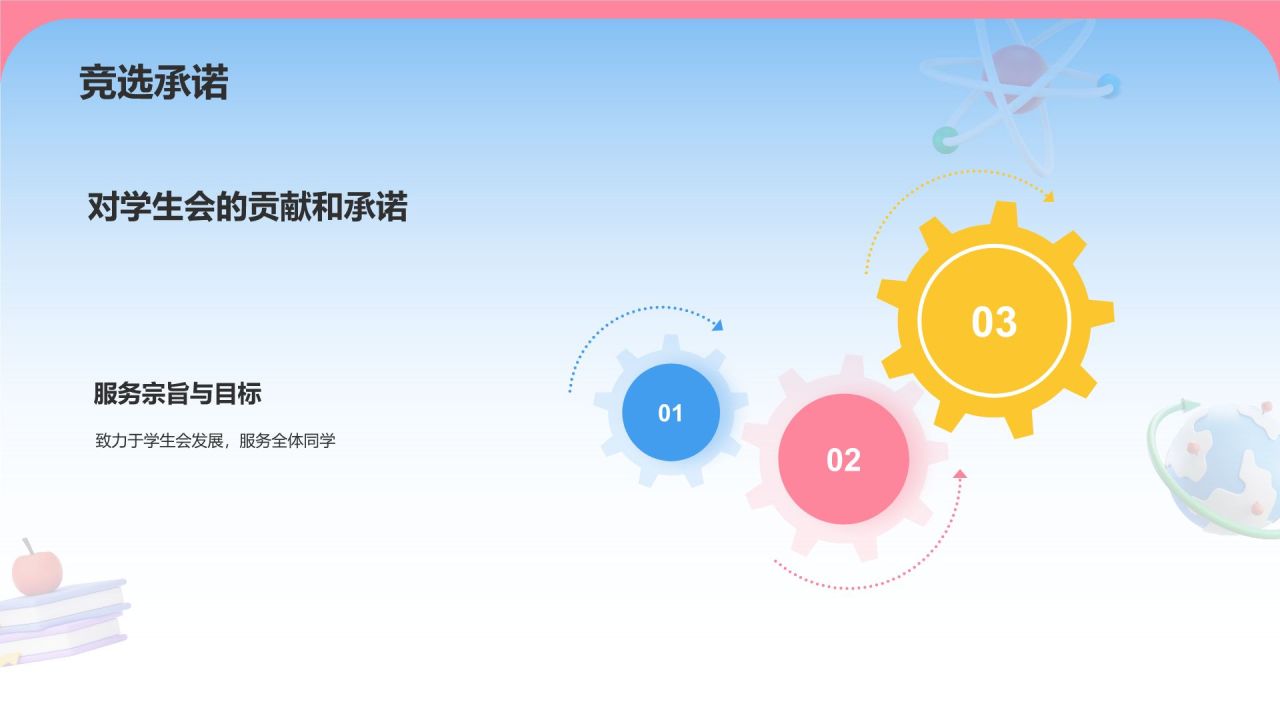 竞选承诺

对学生会的贡献和承诺

服务宗旨与目标

致力于学生会发展，服务全体同学

01

02

03